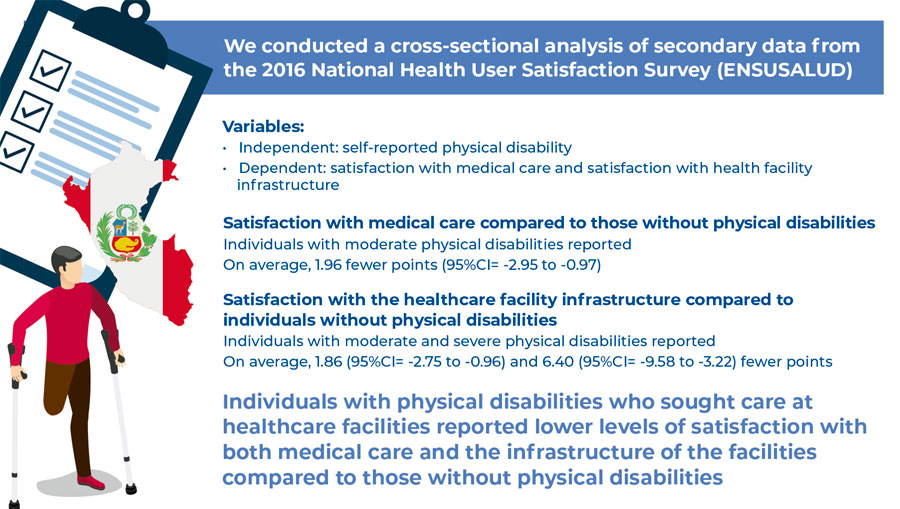 We conducted a cross-sectional analysis of secondary data from the 2016 National Health User Satisfaction Survey (ENSUSALUD)

Variables:
• Independent: self-reported physical disability
• Dependent: satisfaction with medical care and satisfaction with health facility infrastructure

Satisfaction with medical care compared to those without physical disabilities
Individuals with moderate physical disabilities reported
On average, 1.96 fewer points (95%CI= -2.95 to -0.97)

Satisfaction with the healthcare facility infrastructure compared to individuals without physical disabilities
Individuals with moderate and severe physical disabilities reported
On average, 1.86 (95%CI= -2.75 to -0.96) and 6.40 (95%CI= -9.58 to -3.22) fewer points

Individuals with physical disabilities who sought care at healthcare facilities reported lower levels of satisfaction with both medical care and the infrastructure of the facilities compared to those without physical disabilities